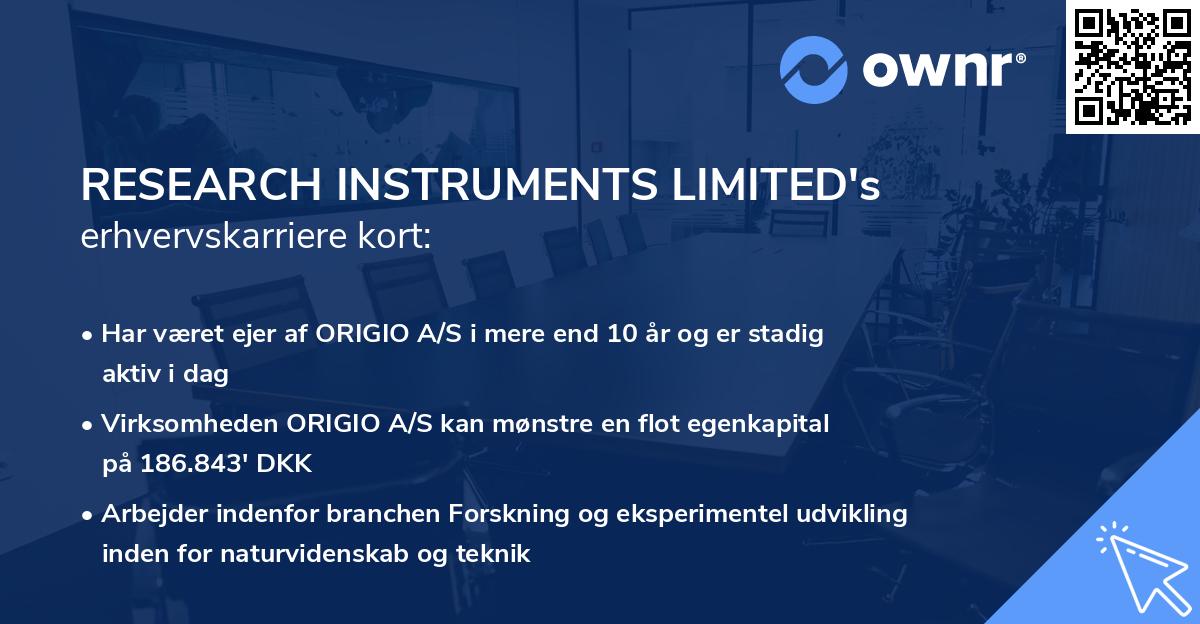 ownr®

RESEARCH INSTRUMENTS LIMITED's erhvervskarriere kort:

• Har været ejer af ORIGIO A/S i mere end 10 år og er stadig aktiv i dag

• Virksomheden ORIGIO A/S kan mønstre en flot egenkapital på 186.843' DKK

• Arbejder indenfor branchen Forskning og eksperimentel udvikling inden for naturvidenskab og teknik